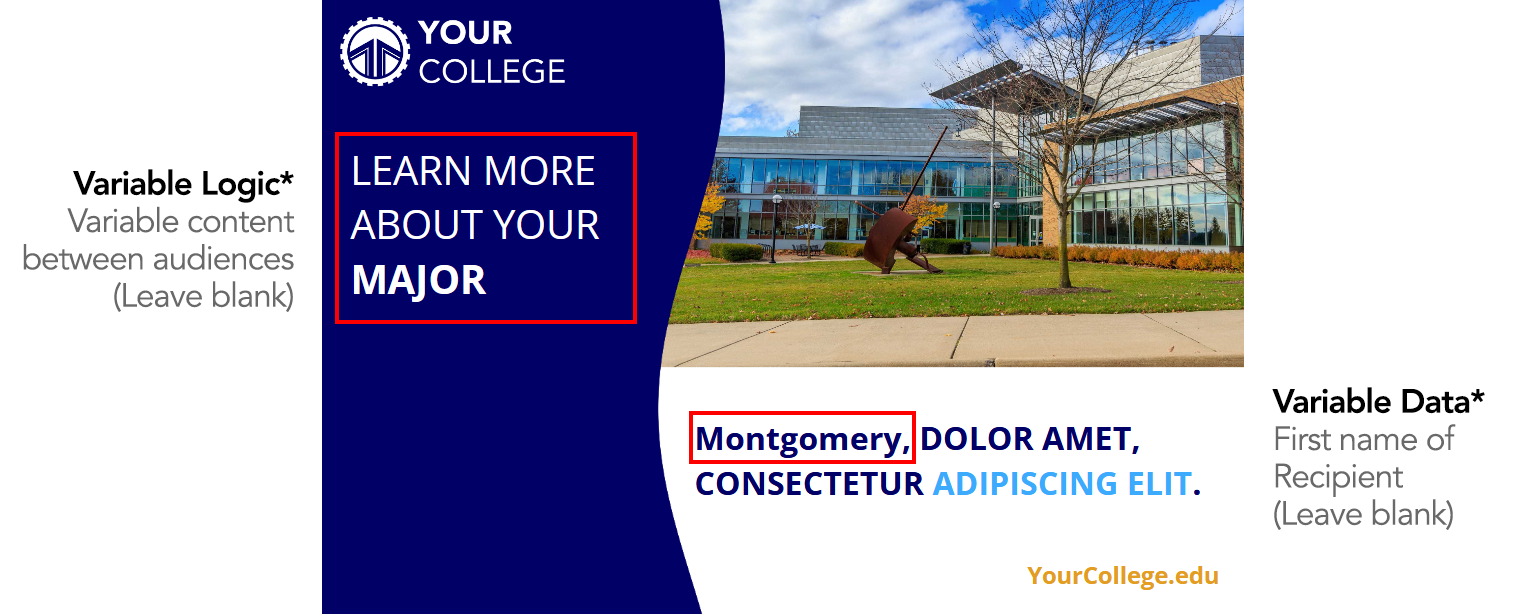 Variable Logic*
Variable content between audiences (Leave blank)

YOUR COLLEGE

LEARN MORE ABOUT YOUR MAJOR

Montgomery, DOLOR AMET, CONSECTETUR ADIPISCING ELIT.

YourCollege.edu

Variable Data*
First name of Recipient (Leave blank)